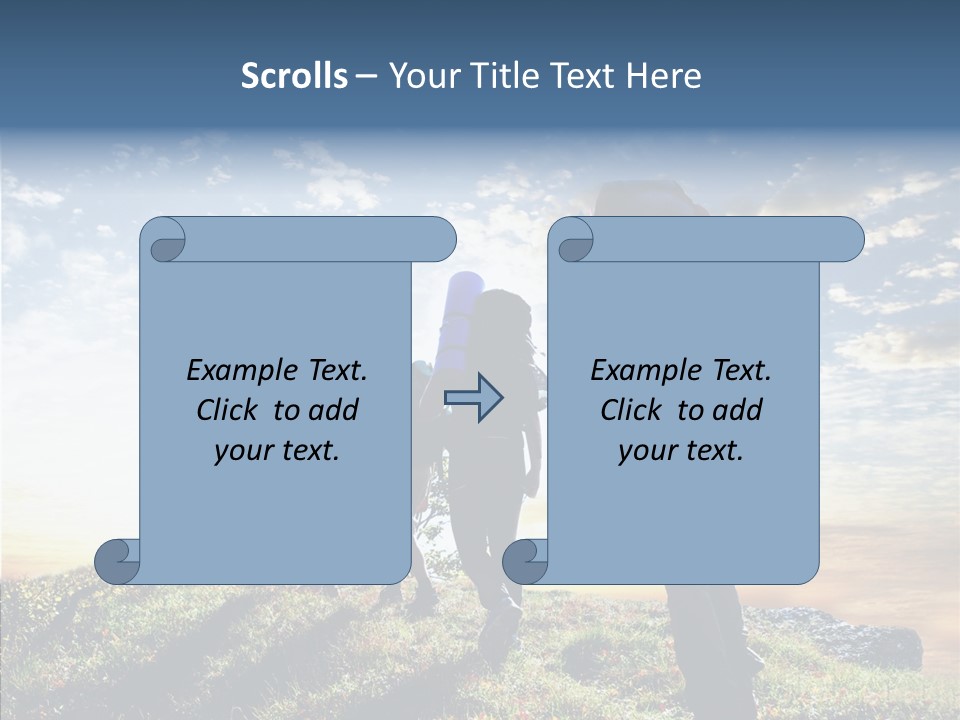 Scrolls – Your Title Text Here

Example Text. Click to add your text.

Example Text. Click to add your text.